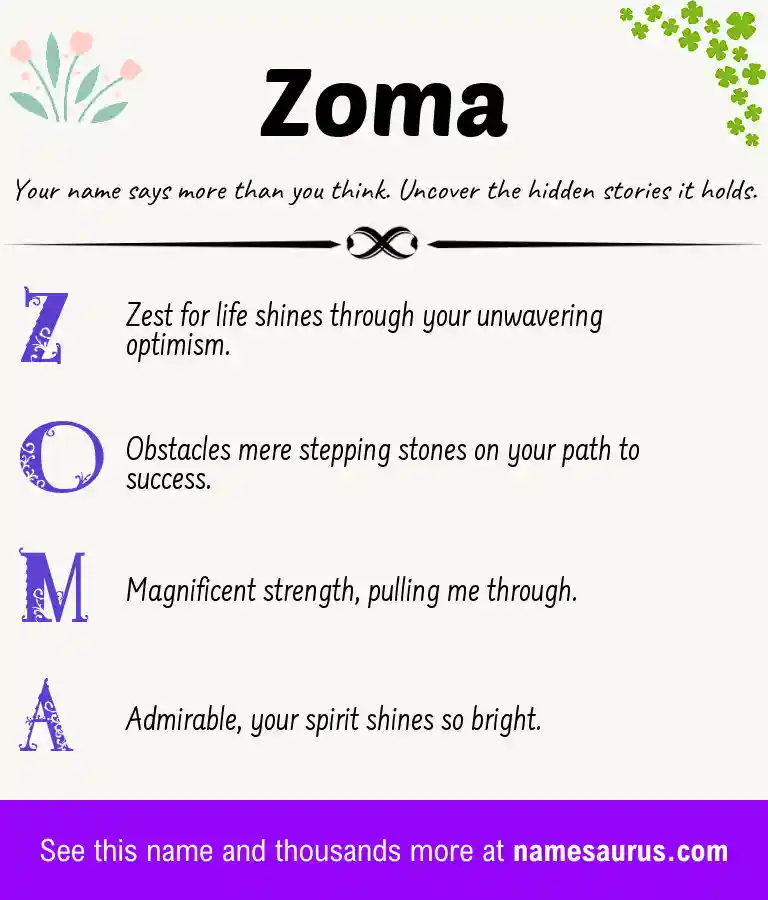 Zoma

Your name says more than you think. Uncover the hidden stories it holds.

Z

Zest for life shines through your unwavering optimism.

O

Obstacles mere stepping stones on your path to success.

M

Magnificent strength, pulling me through.

A

Admirable, your spirit shines so bright.

See this name and thousands more at namesaurus.com